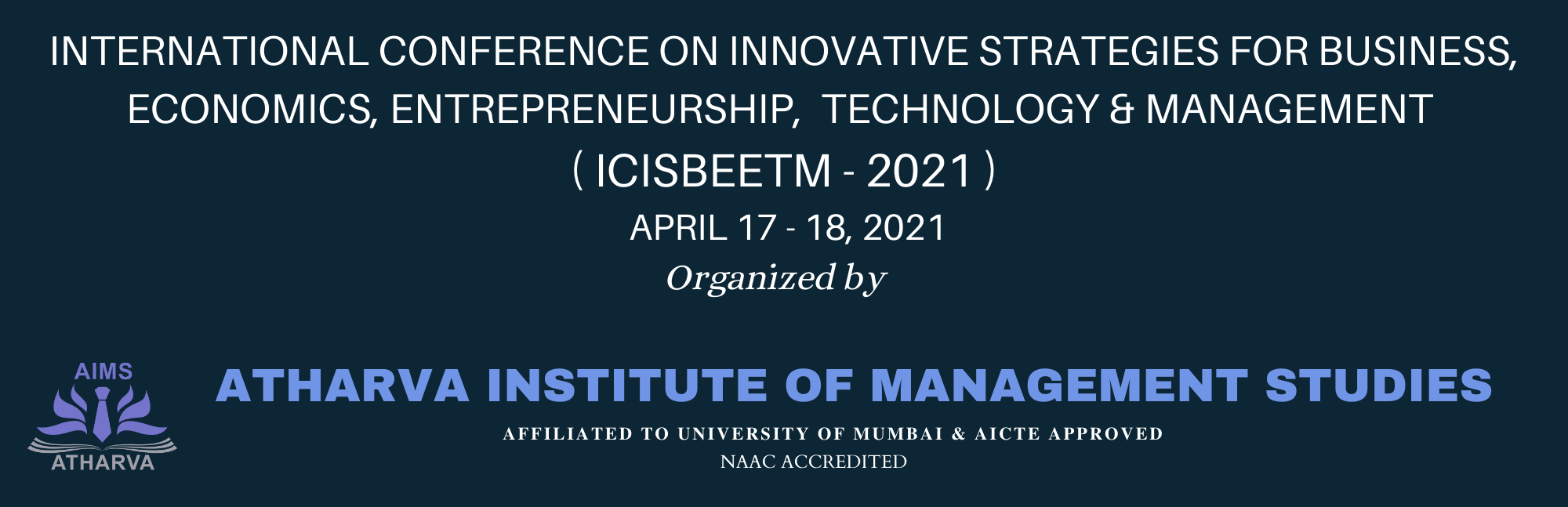 INTERNATIONAL CONFERENCE ON INNOVATIVE STRATEGIES FOR BUSINESS, ECONOMICS, ENTREPRENEURSHIP, TECHNOLOGY & MANAGEMENT

( ICISBEETM - 2021 )

APRIL 17 - 18, 2021

Organized by

AIMS

ATHARVA

ATHARVA INSTITUTE OF MANAGEMENT STUDIES

AFFILIATED TO UNIVERSITY OF MUMBAI & AICTE APPROVED

NAAC ACCREDITED